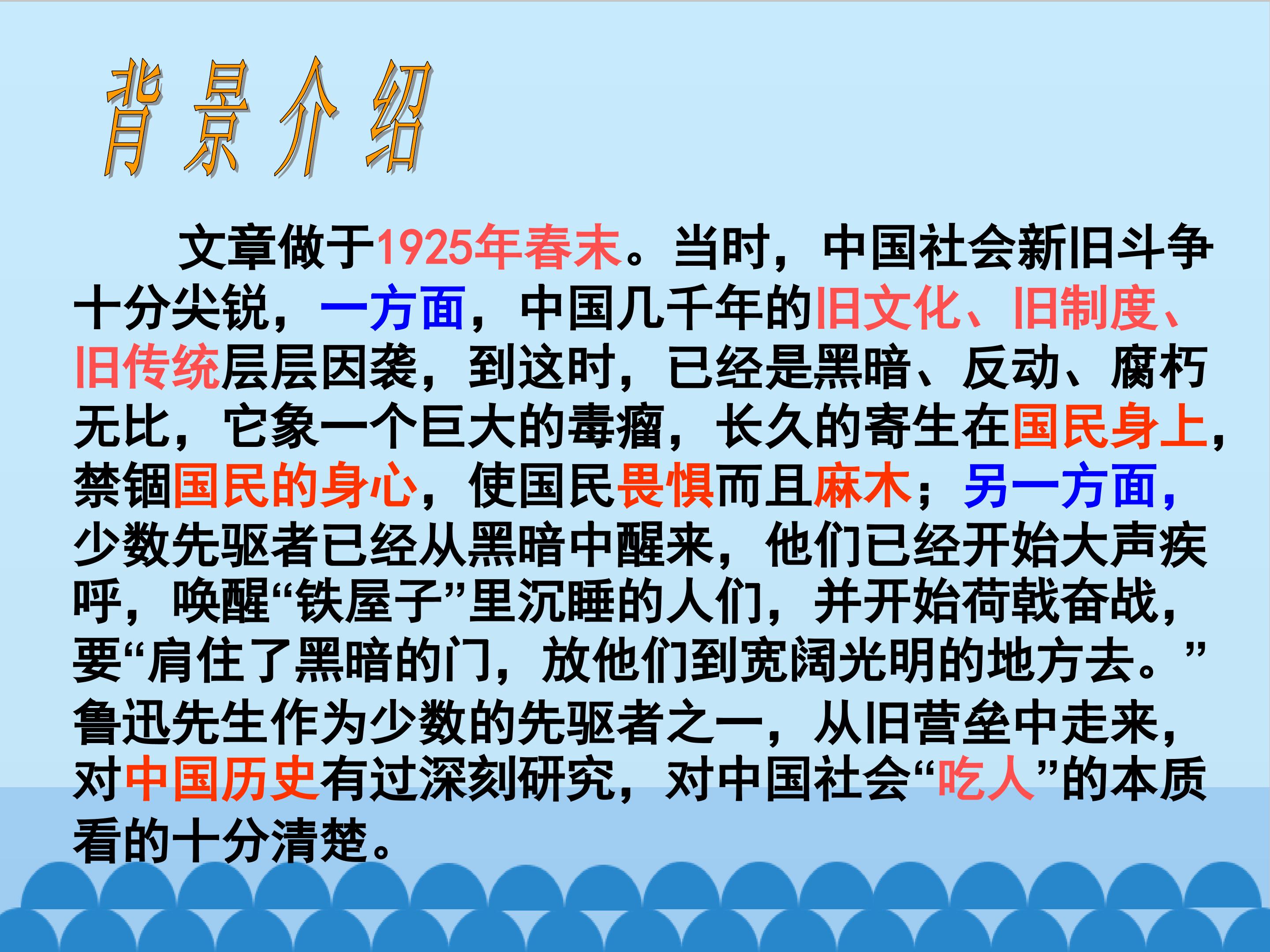 背景介绍

文章做于1925年春末。当时，中国社会新旧斗争十分尖锐，一方面，中国几千年的旧文化、旧制度、旧传统层层因袭，到这时，已经是黑暗、反动、腐朽无比，它象一个巨大的毒瘤，长久的寄生在国民身上，禁锢国民的身心，使国民畏惧而且麻木；另一方面，少数先驱者已经从黑暗中醒来，他们已经开始大声疾呼，唤醒“铁屋子”里沉睡的人们，并开始荷戟奋战，要“肩住了黑暗的门，放他们到宽阔光明的地方去。”鲁迅先生作为少数的先驱者之一，从旧营垒中走来，对中国历史有过深刻研究，对中国社会“吃人”的本质看的十分清楚。